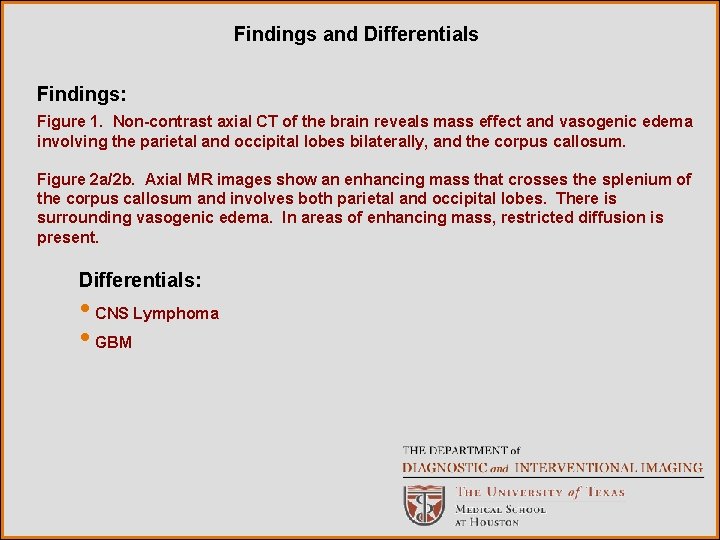 Findings and Differentials

Findings:

Figure 1. Non-contrast axial CT of the brain reveals mass effect and vasogenic edema involving the parietal and occipital lobes bilaterally, and the corpus callosum.

Figure 2a/2b. Axial MR images show an enhancing mass that crosses the splenium of the corpus callosum and involves both parietal and occipital lobes. There is surrounding vasogenic edema. In areas of enhancing mass, restricted diffusion is present.

Differentials:

• CNS Lymphoma
• GBM

THE DEPARTMENT of
DIAGNOSTIC and INTERVENTIONAL IMAGING
THE UNIVERSITY of TEXAS
MEDICAL SCHOOL
AT HOUSTON